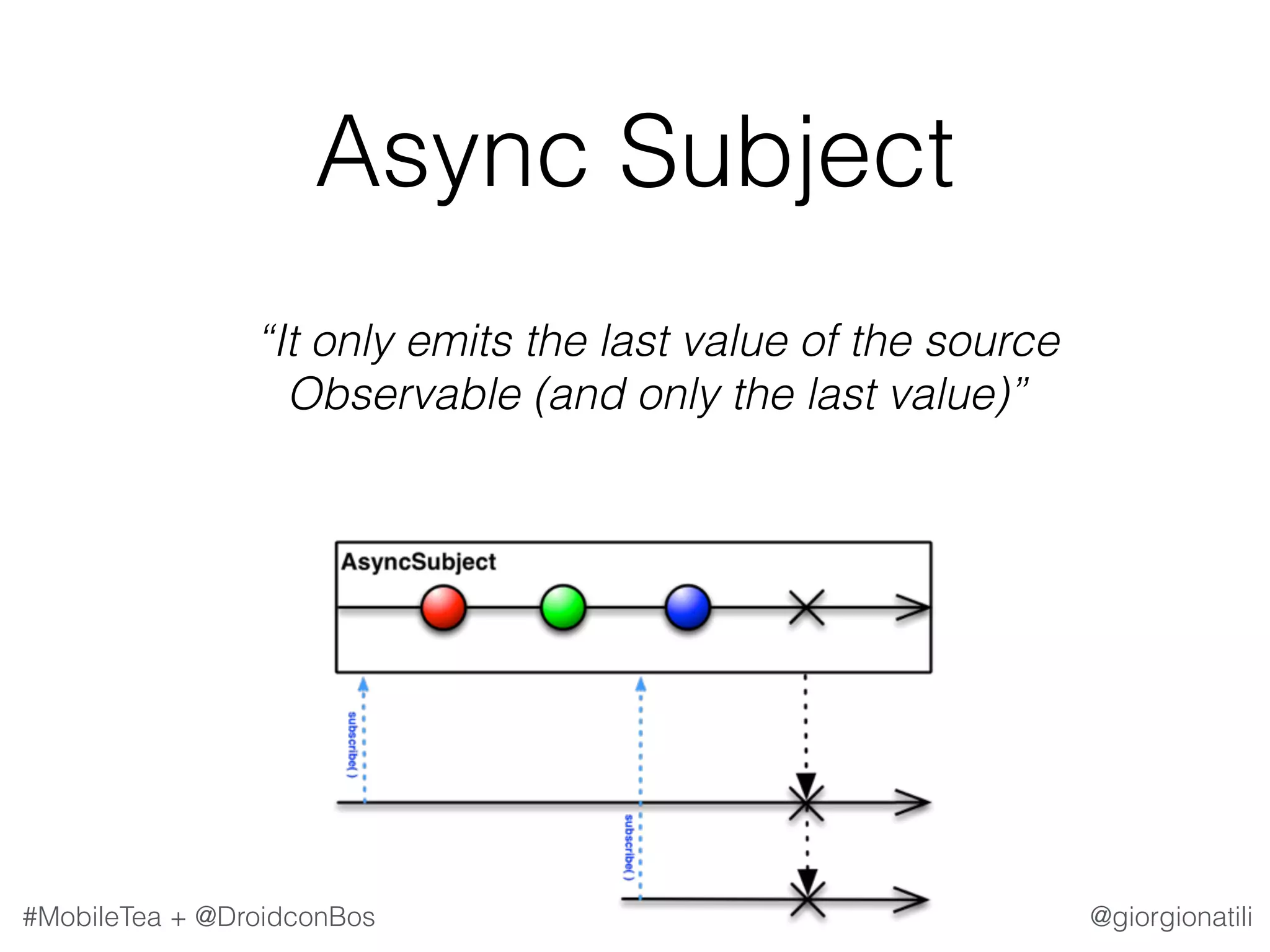 Async Subject

“It only emits the last value of the source Observable (and only the last value)”

AsyncSubject

subscribe( )

subscribe( )

#MobileTea + @DroidconBos

@giorgionatili